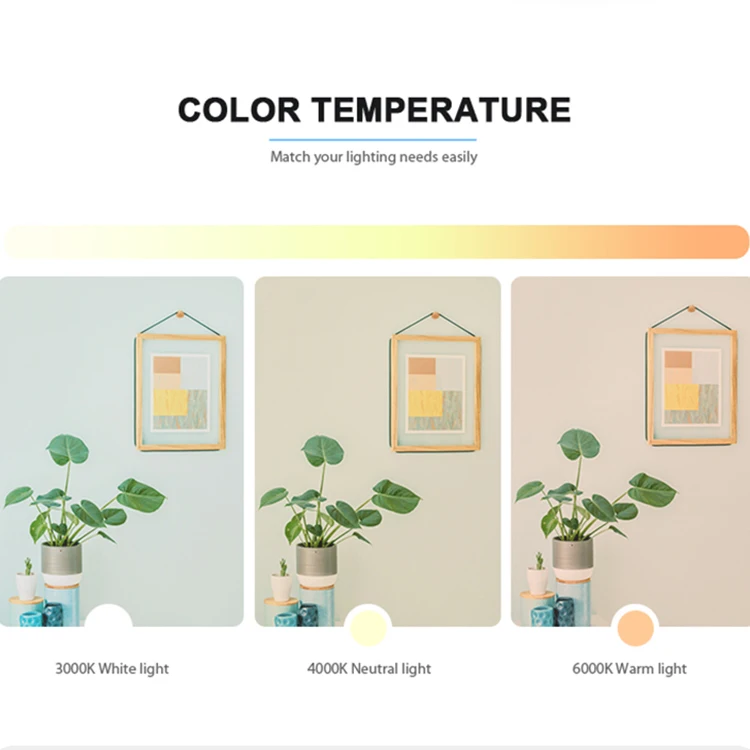 COLOR TEMPERATURE

Match your lighting needs easily

3000K White light

4000K Neutral light

6000K Warm light